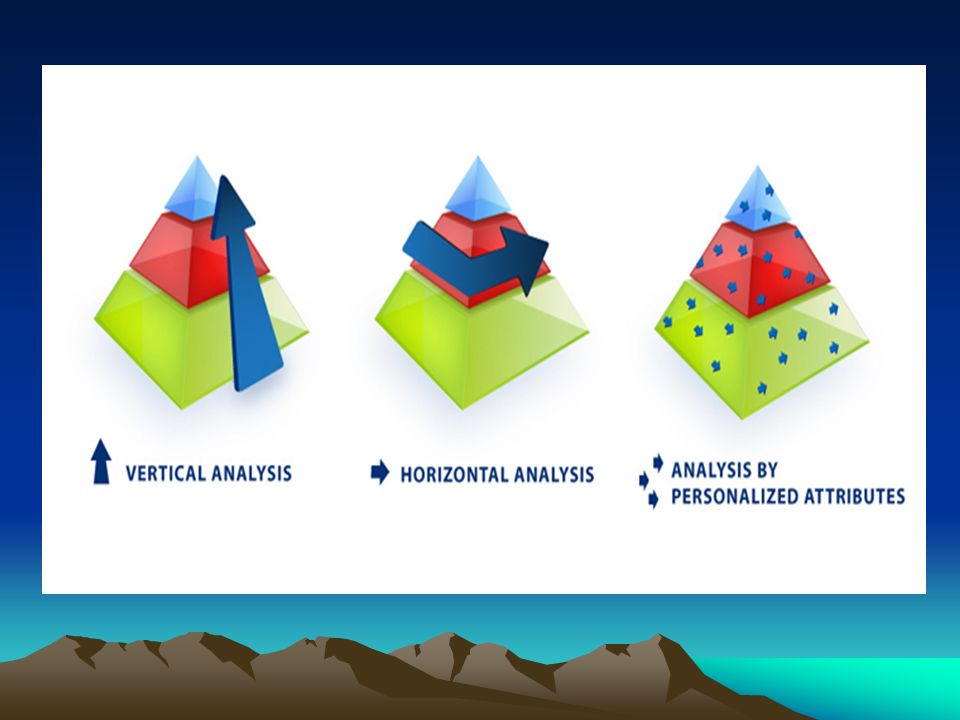 VERTICAL ANALYSIS

HORIZONTAL ANALYSIS

ANALYSIS BY PERSONALIZED ATTRIBUTES